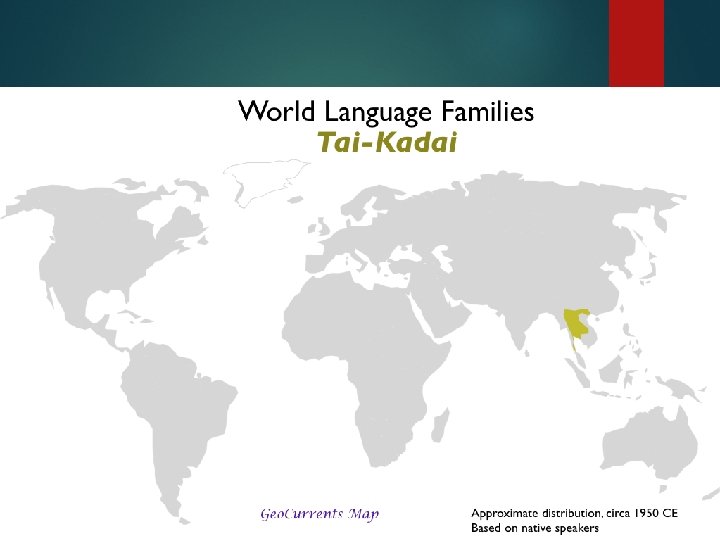 World Language Families
Tai-Kadai

GeoCurrents Map

Approximate distribution, circa 1950 CE
Based on native speakers